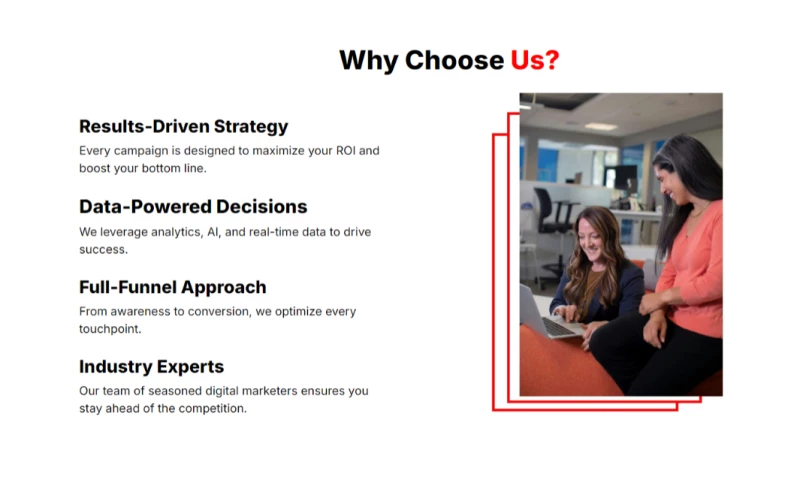 Why Choose Us?

Results-Driven Strategy

Every campaign is designed to maximize your ROI and boost your bottom line.

Data-Powered Decisions

We leverage analytics, AI, and real-time data to drive success.

Full-Funnel Approach

From awareness to conversion, we optimize every touchpoint.

Industry Experts

Our team of seasoned digital marketers ensures you stay ahead of the competition.